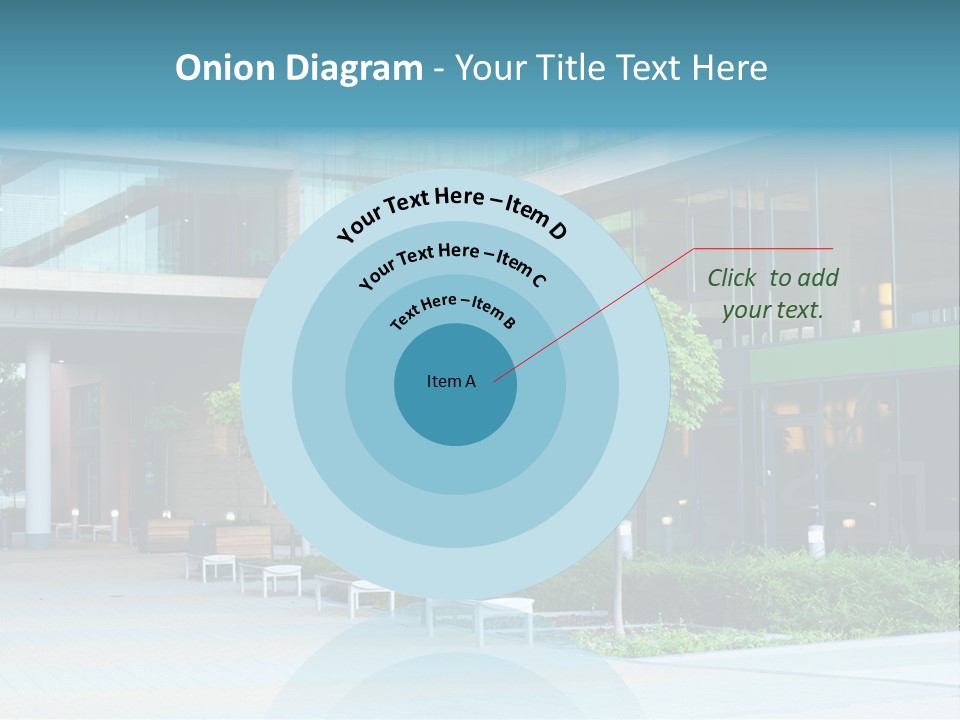 Onion Diagram - Your Title Text Here

Your Text Here – Item D

Your Text Here – Item C

Text Here – Item B

Item A

Click to add your text.